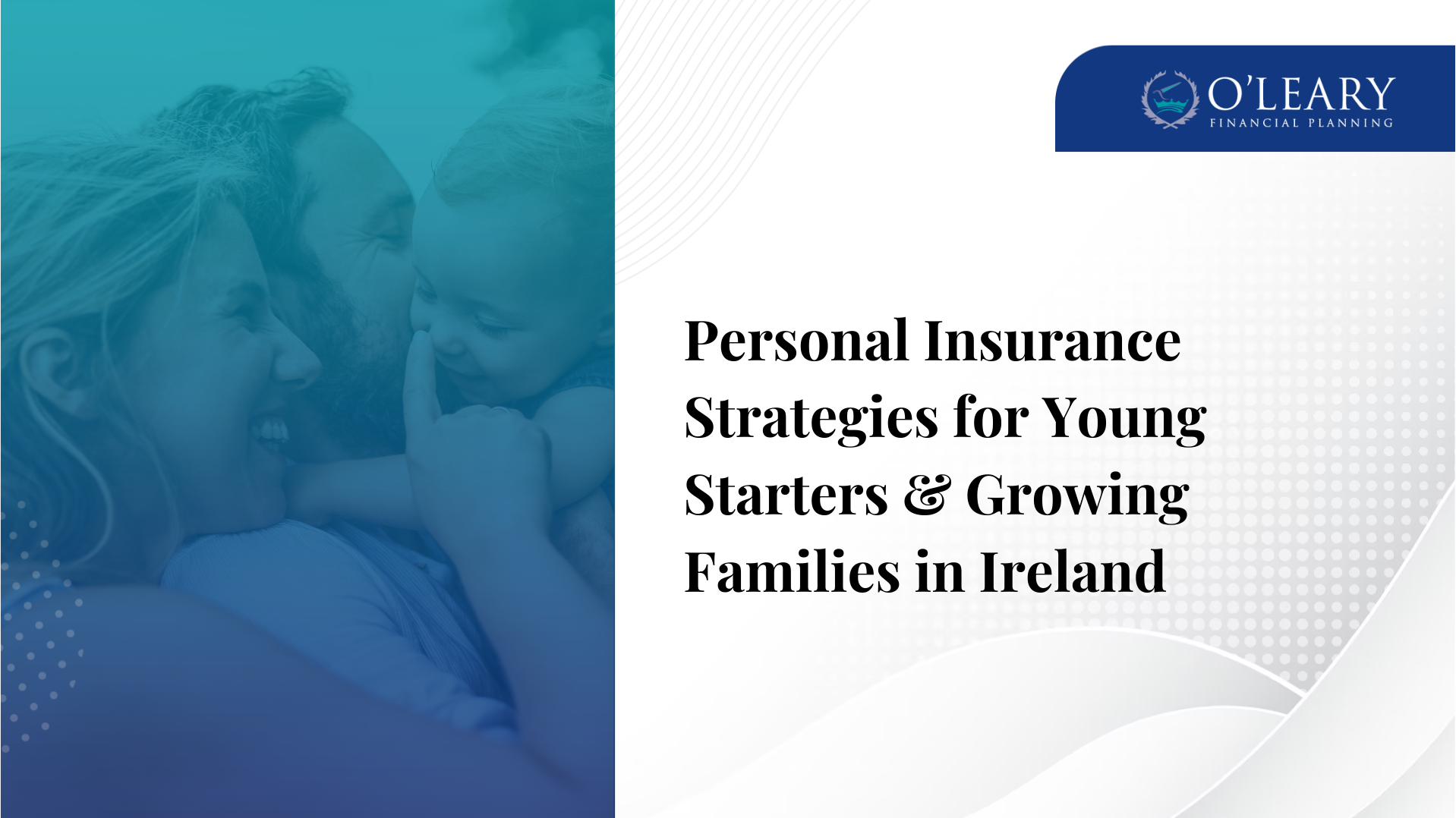 O'LEARY
FINANCIAL PLANNING

Personal Insurance Strategies for Young Starters & Growing Families in Ireland